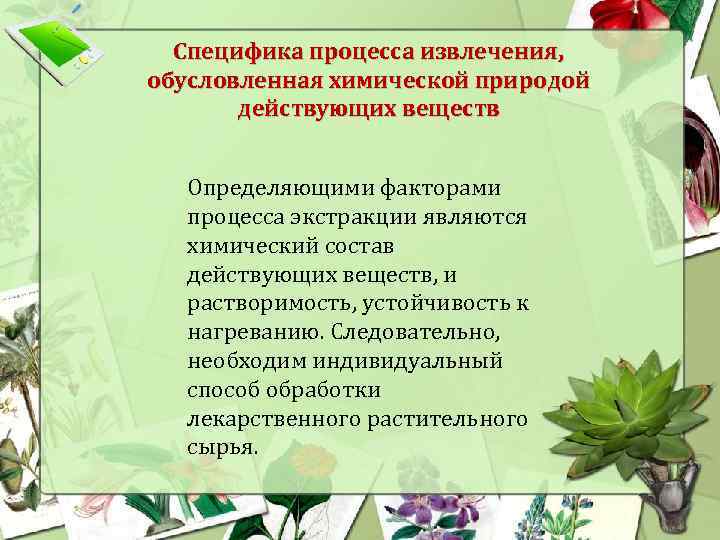 Специфика процесса извлечения, обусловленная химической природой действующих веществ

Определяющими факторами процесса экстракции являются химический состав действующих веществ, и растворимость, устойчивость к нагреванию. Следовательно, необходим индивидуальный способ обработки лекарственного растительного сырья.